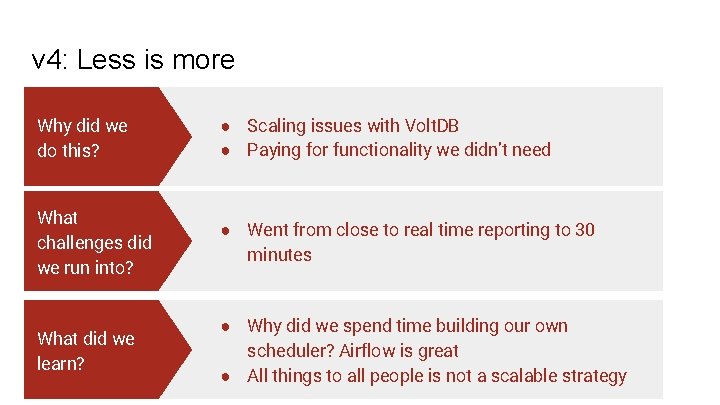 v4: Less is more

Why did we do this?

- Scaling issues with VoltDB
- Paying for functionality we didn't need

What challenges did we run into?

- Went from close to real time reporting to 30 minutes

What did we learn?

- Why did we spend time building our own scheduler? Airflow is great
- All things to all people is not a scalable strategy